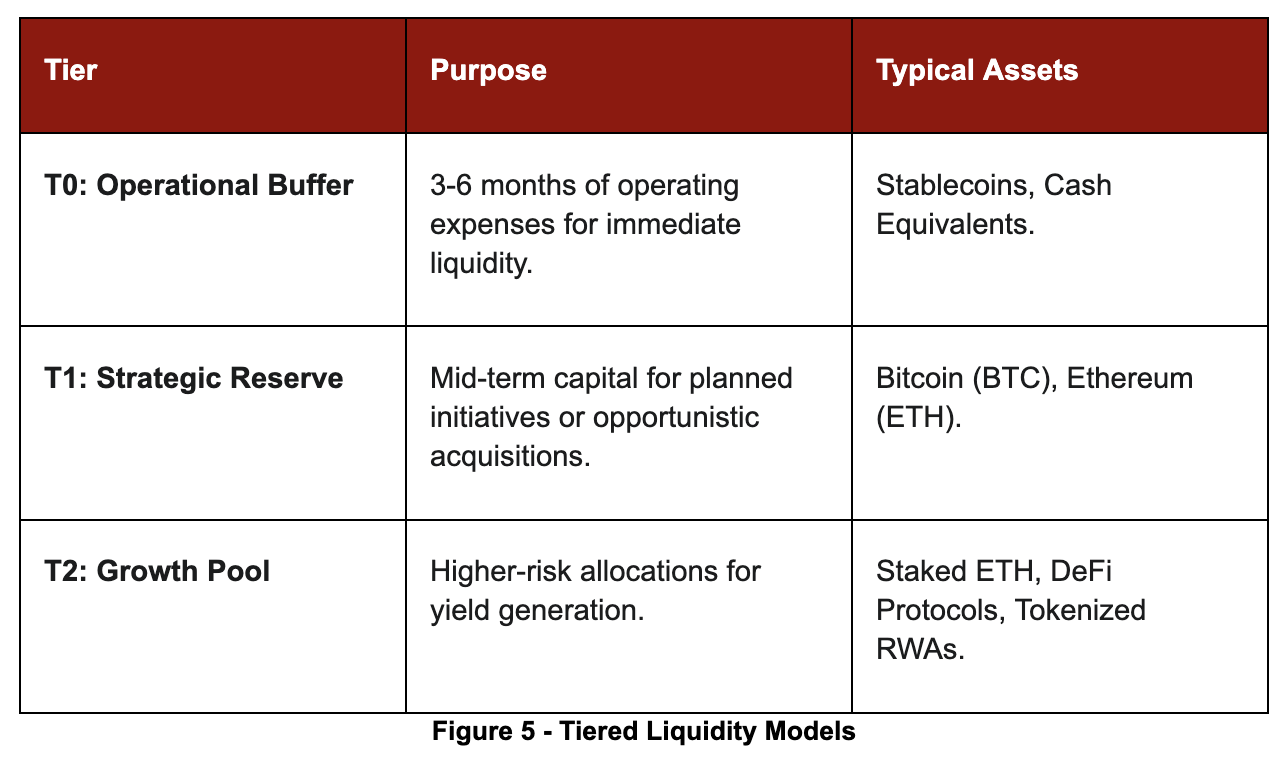 | Tier | Purpose | Typical Assets |
|---|---|---|
| T0: Operational Buffer | 3-6 months of operating expenses for immediate liquidity. | Stablecoins, Cash Equivalents. |
| T1: Strategic Reserve | Mid-term capital for planned initiatives or opportunistic acquisitions. | Bitcoin (BTC), Ethereum (ETH). |
| T2: Growth Pool | Higher-risk allocations for yield generation. | Staked ETH, DeFi Protocols, Tokenized RWAs. |

Figure 5 - Tiered Liquidity Models